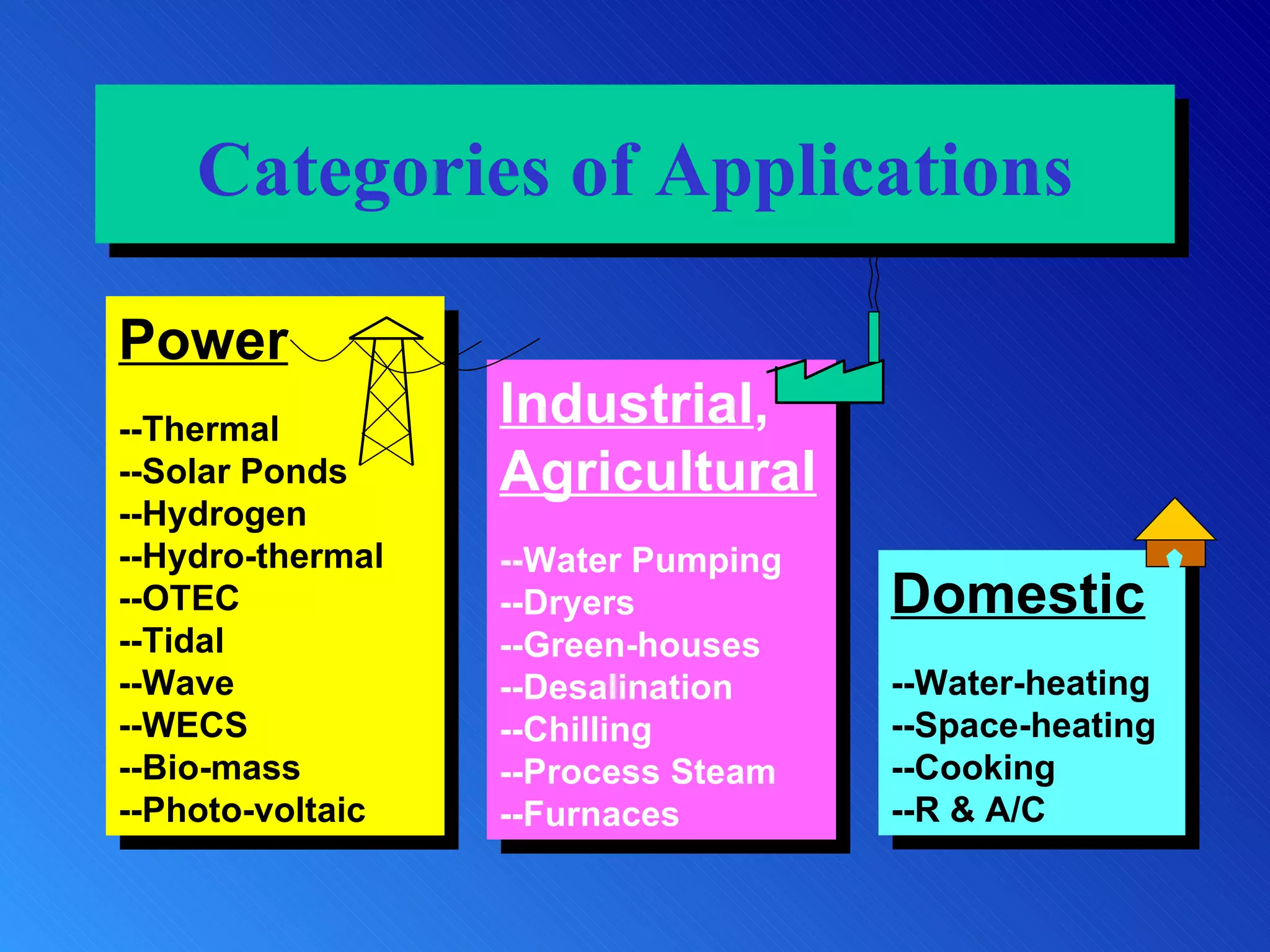 Categories of Applications

Power

--Thermal
--Solar Ponds
--Hydrogen
--Hydro-thermal
--OTEC
--Tidal
--Wave
--WECS
--Bio-mass
--Photo-voltaic

Industrial, Agricultural

--Water Pumping
--Dryers
--Green-houses
--Desalination
--Chilling
--Process Steam
--Furnaces

Domestic

--Water-heating
--Space-heating
--Cooking
--R & A/C